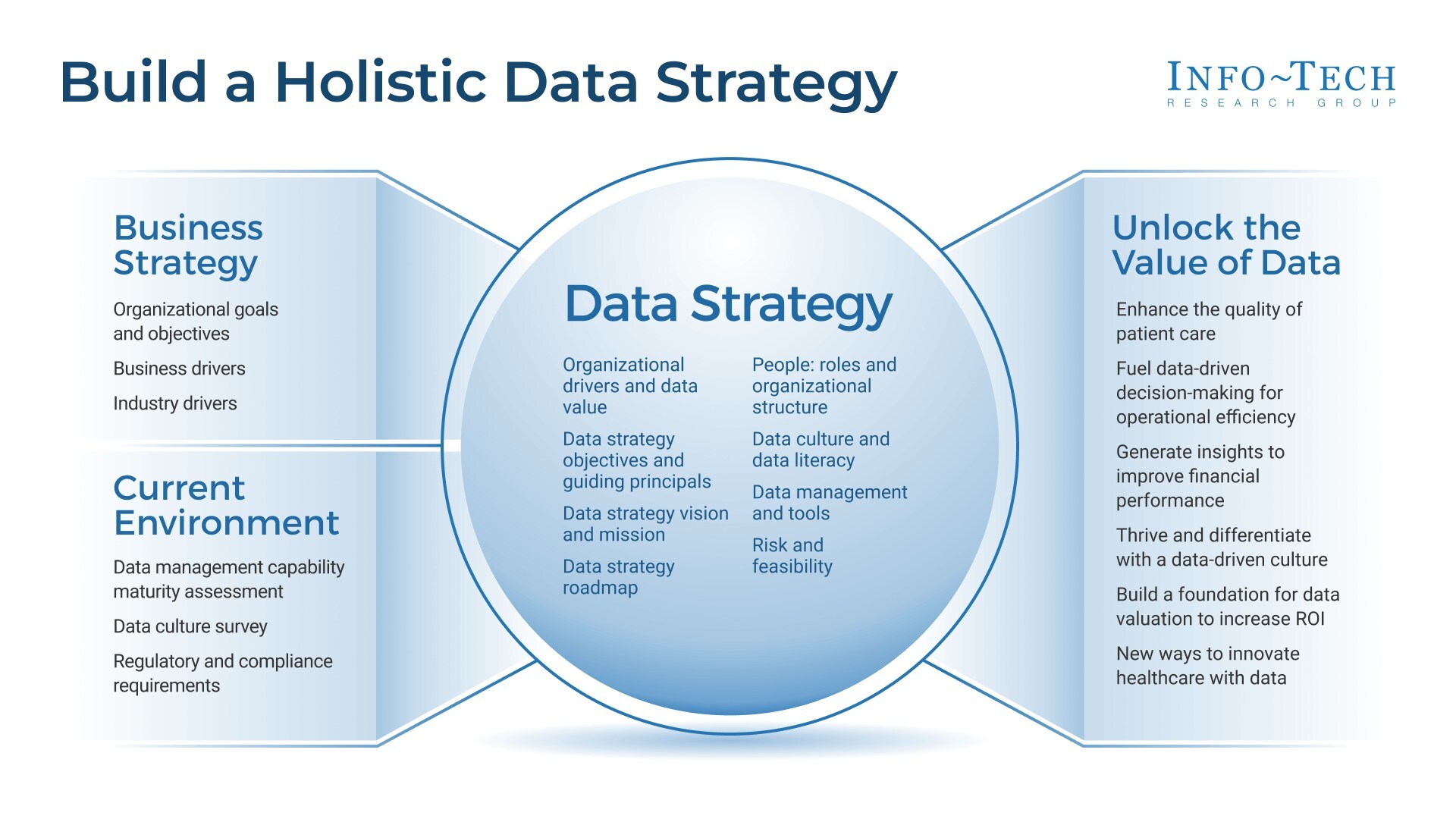 Build a Holistic Data Strategy

INFO~TECH
RESEARCH GROUP

Business Strategy

Organizational goals and objectives

Business drivers

Industry drivers

Current Environment

Data management capability maturity assessment

Data culture survey

Regulatory and compliance requirements

Data Strategy

Organizational drivers and data value

Data strategy objectives and guiding principals

Data strategy vision and mission

Data strategy roadmap

People: roles and organizational structure

Data culture and data literacy

Data management and tools

Risk and feasibility

Unlock the Value of Data

Enhance the quality of patient care

Fuel data-driven decision-making for operational efficiency

Generate insights to improve financial performance

Thrive and differentiate with a data-driven culture

Build a foundation for data valuation to increase ROI

New ways to innovate healthcare with data